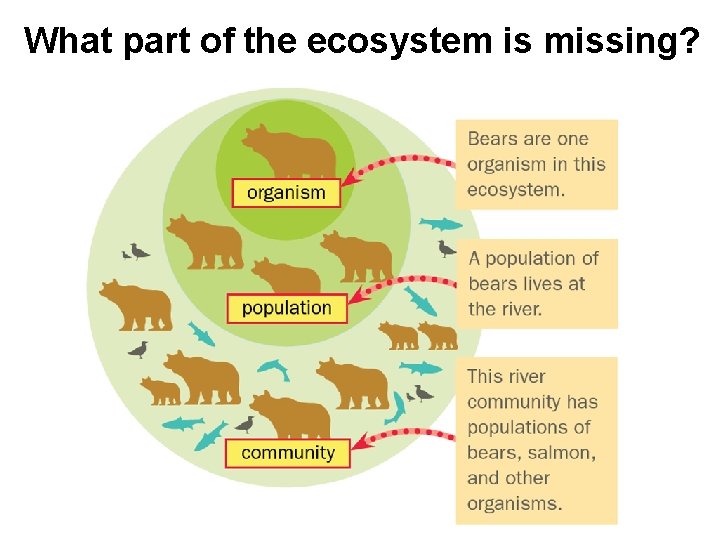 What part of the ecosystem is missing?

organism

Bears are one organism in this ecosystem.

population

A population of bears lives at the river.

community

This river community has populations of bears, salmon, and other organisms.